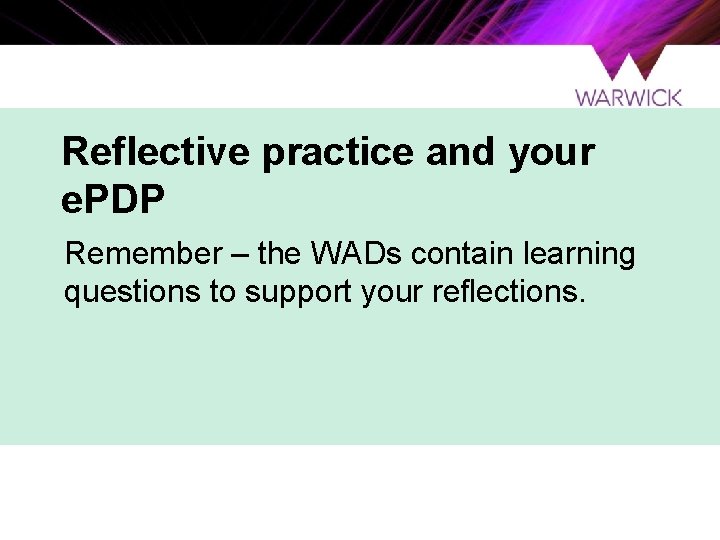 WARWICK

Reflective practice and your ePDP

Remember – the WADs contain learning questions to support your reflections.